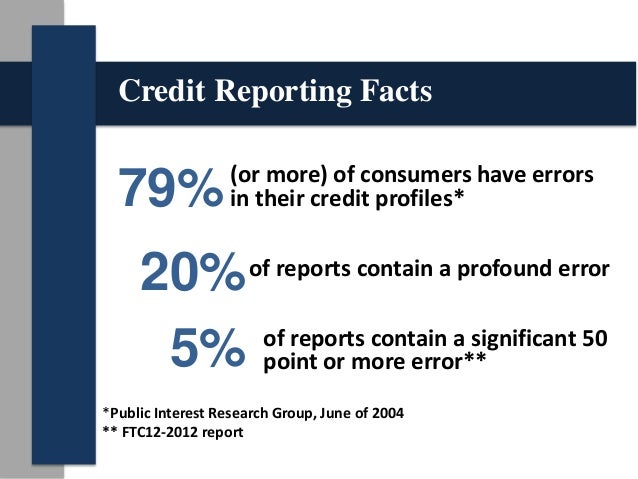 Credit Reporting Facts

79% (or more) of consumers have errors in their credit profiles*

20% of reports contain a profound error

5% of reports contain a significant 50 point or more error**

*Public Interest Research Group, June of 2004
** FTC12-2012 report